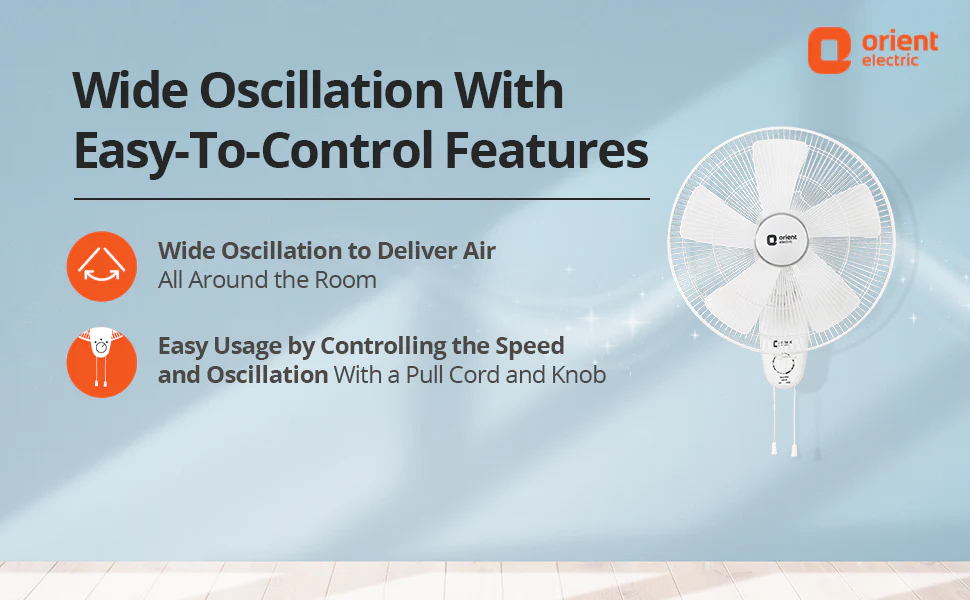 orient electric

Wide Oscillation With Easy-To-Control Features

Wide Oscillation to Deliver Air All Around the Room

Easy Usage by Controlling the Speed and Oscillation With a Pull Cord and Knob

orient electric